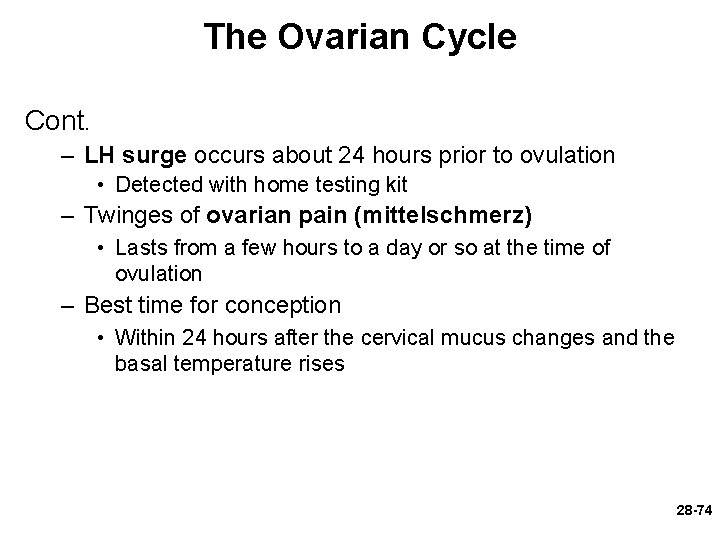 The Ovarian Cycle

Cont.

– LH surge occurs about 24 hours prior to ovulation
  • Detected with home testing kit
– Twinges of ovarian pain (mittelschmerz)
  • Lasts from a few hours to a day or so at the time of ovulation
– Best time for conception
  • Within 24 hours after the cervical mucus changes and the basal temperature rises

28-74